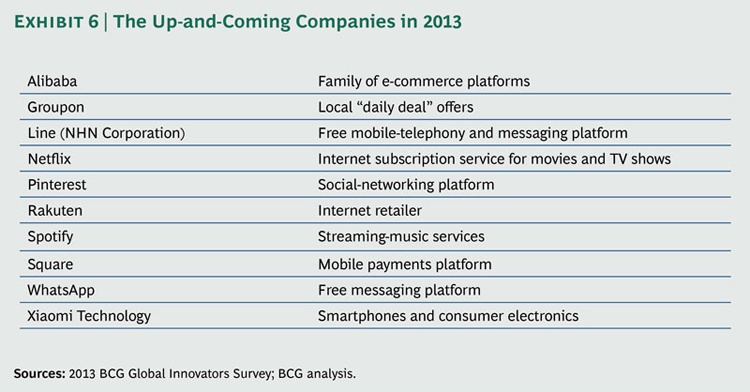 EXHIBIT 6 | The Up-and-Coming Companies in 2013

| | |
|---|---|
| Alibaba | Family of e-commerce platforms |
| Groupon | Local “daily deal” offers |
| Line (NHN Corporation) | Free mobile-telephony and messaging platform |
| Netflix | Internet subscription service for movies and TV shows |
| Pinterest | Social-networking platform |
| Rakuten | Internet retailer |
| Spotify | Streaming-music services |
| Square | Mobile payments platform |
| WhatsApp | Free messaging platform |
| Xiaomi Technology | Smartphones and consumer electronics |

Sources: 2013 BCG Global Innovators Survey; BCG analysis.